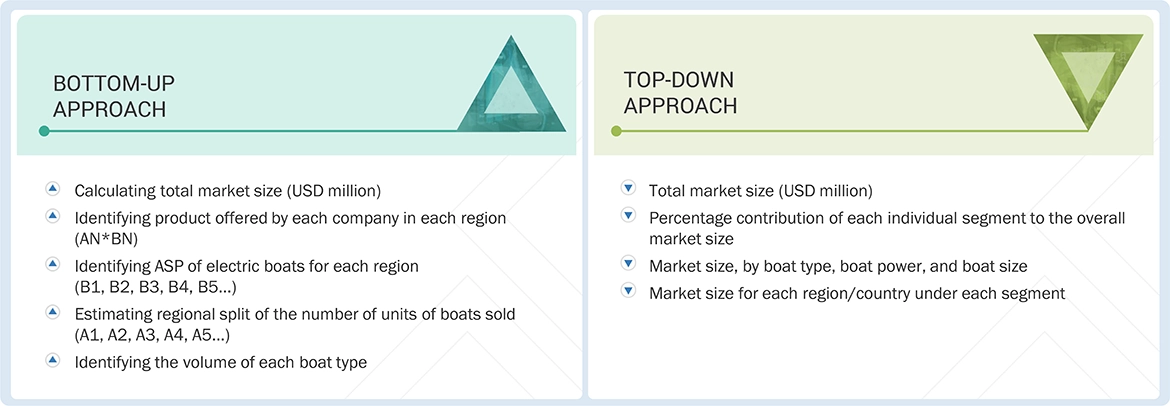 BOTTOM-UP APPROACH

Calculating total market size (USD million)

Identifying product offered by each company in each region (AN*BN)

Identifying ASP of electric boats for each region (B1, B2, B3, B4, B5...)

Estimating regional split of the number of units of boats sold (A1, A2, A3, A4, A5...)

Identifying the volume of each boat type

TOP-DOWN APPROACH

Total market size (USD million)

Percentage contribution of each individual segment to the overall market size

Market size, by boat type, boat power, and boat size

Market size for each region/country under each segment